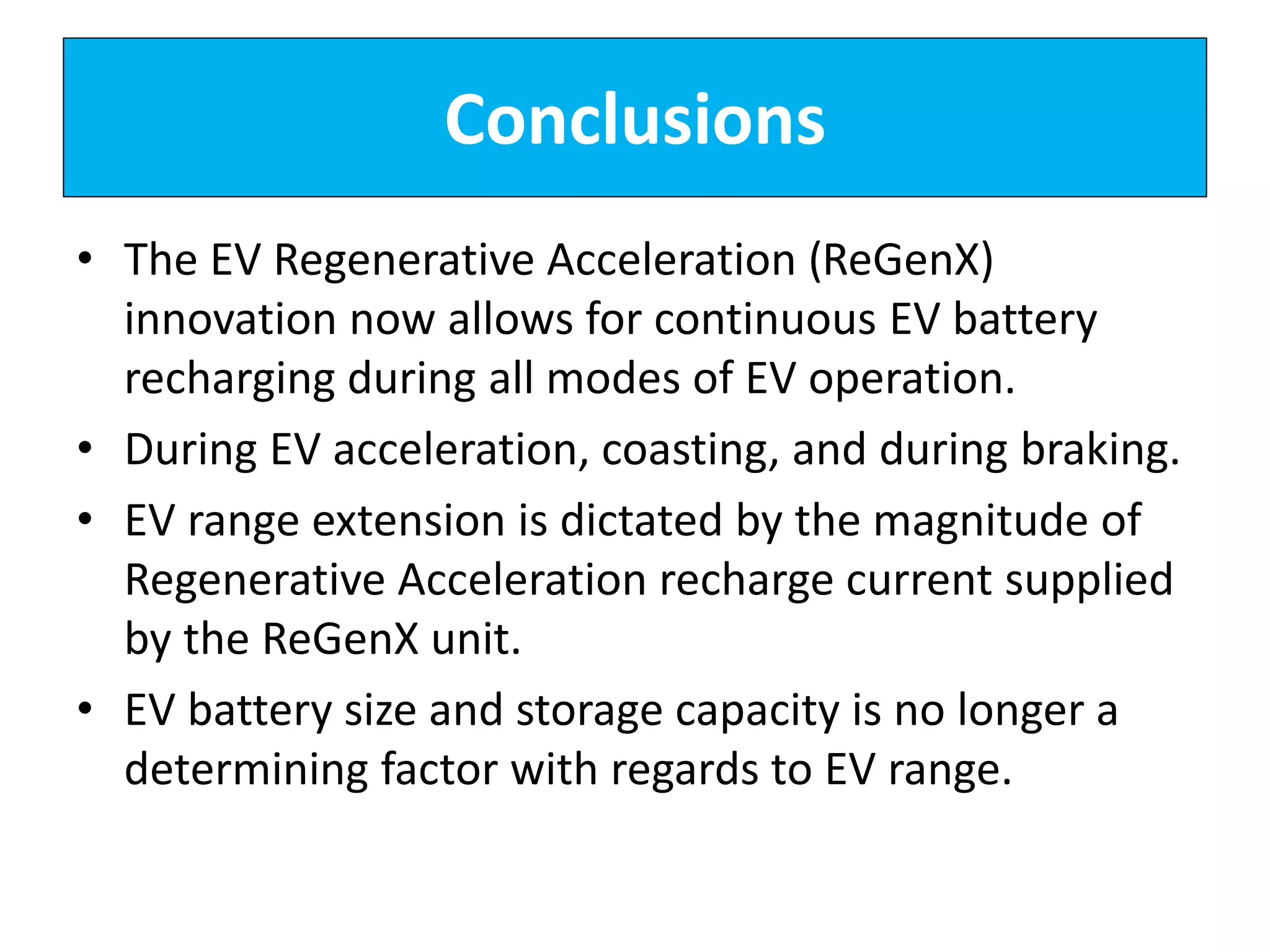 Conclusions

• The EV Regenerative Acceleration (ReGenX) innovation now allows for continuous EV battery recharging during all modes of EV operation.
• During EV acceleration, coasting, and during braking.
• EV range extension is dictated by the magnitude of Regenerative Acceleration recharge current supplied by the ReGenX unit.
• EV battery size and storage capacity is no longer a determining factor with regards to EV range.